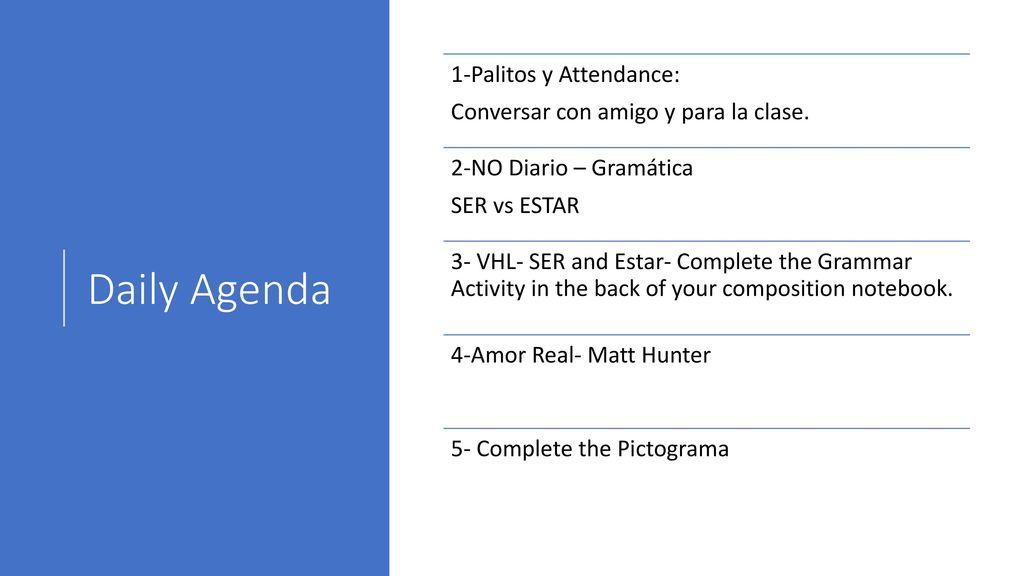 Daily Agenda

1-Palitos y Attendance:

Conversar con amigo y para la clase.

2-NO Diario – Gramática

SER vs ESTAR

3- VHL- SER and Estar- Complete the Grammar Activity in the back of your composition notebook.

4-Amor Real- Matt Hunter

5- Complete the Pictograma